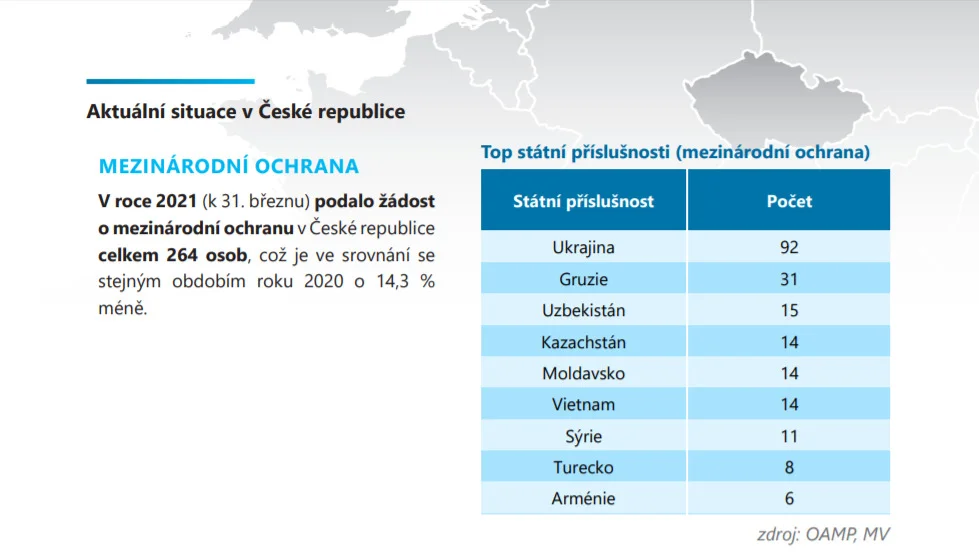 Aktuální situace v České republice

MEZINÁRODNÍ OCHRANA

V roce 2021 (k 31. březnu) podalo žádost o mezinárodní ochranu v České republice celkem 264 osob, což je ve srovnání se stejným obdobím roku 2020 o 14,3 % méně.

Top státní příslušnosti (mezinárodní ochrana)

| Státní příslušnost | Počet |
|---|---|
| Ukrajina | 92 |
| Gruzie | 31 |
| Uzbekistán | 15 |
| Kazachstán | 14 |
| Moldavsko | 14 |
| Vietnam | 14 |
| Sýrie | 11 |
| Turecko | 8 |
| Arménie | 6 |

zdroj: OAMP, MV